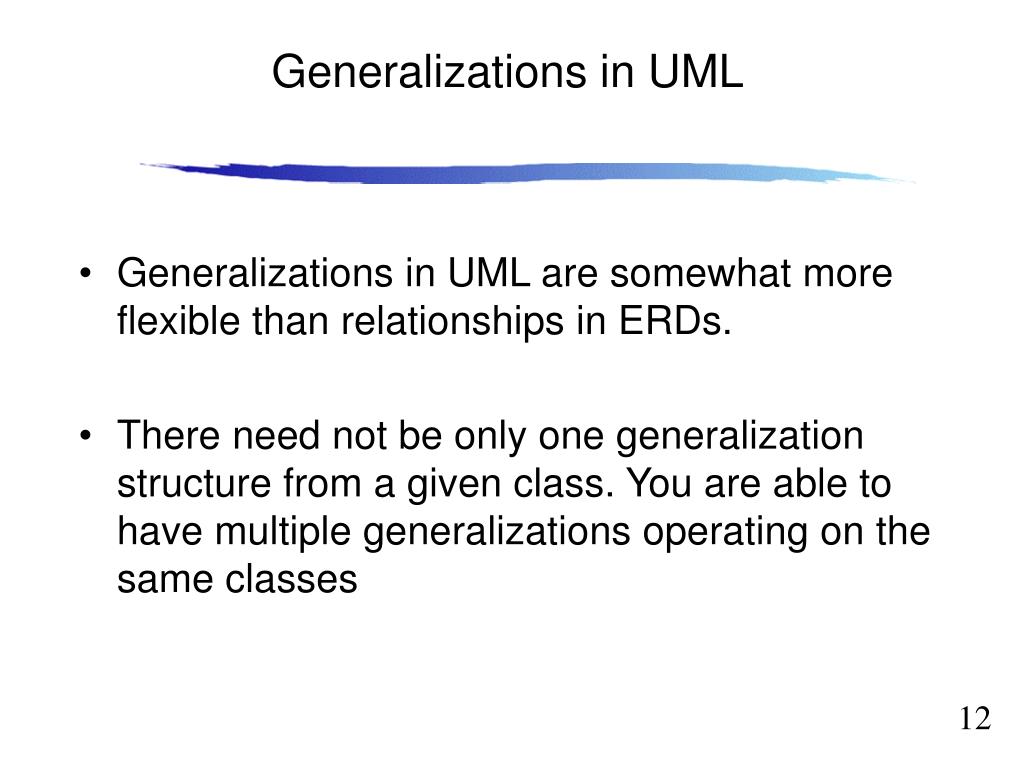 Generalizations in UML

• Generalizations in UML are somewhat more flexible than relationships in ERDs.

• There need not be only one generalization structure from a given class. You are able to have multiple generalizations operating on the same classes

12